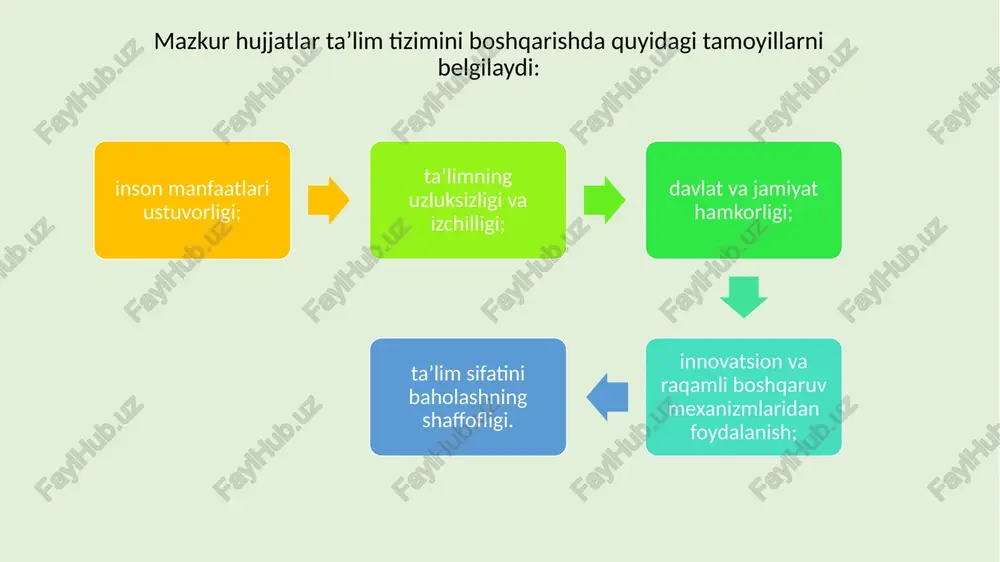 Mazkur hujjatlar ta’lim tizimini boshqarishda quyidagi tamoyillarni belgilaydi:

inson manfaatlari ustuvorligi;

ta’limning uzluksizligi va izchilligi;

davlat va jamiyat hamkorligi;

innovatsion va raqamli boshqaruv mexanizmlaridan foydalanish;

ta’lim sifatini baholashning shaffofligi.

FaylHub.uz